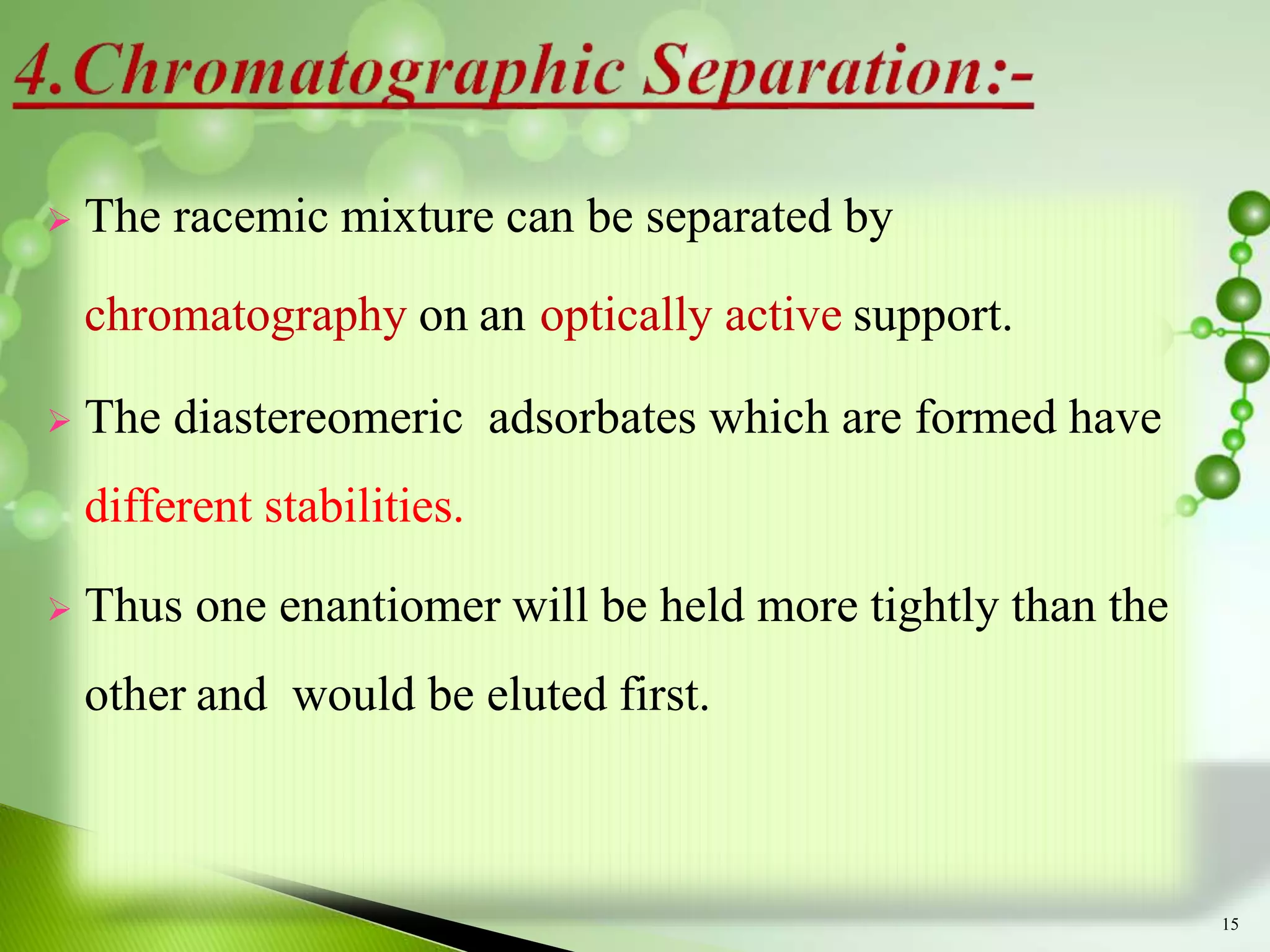 4.Chromatographic Separation:-

➢ The racemic mixture can be separated by chromatography on an optically active support.

➢ The diastereomeric adsorbates which are formed have different stabilities.

➢ Thus one enantiomer will be held more tightly than the other and would be eluted first.

15